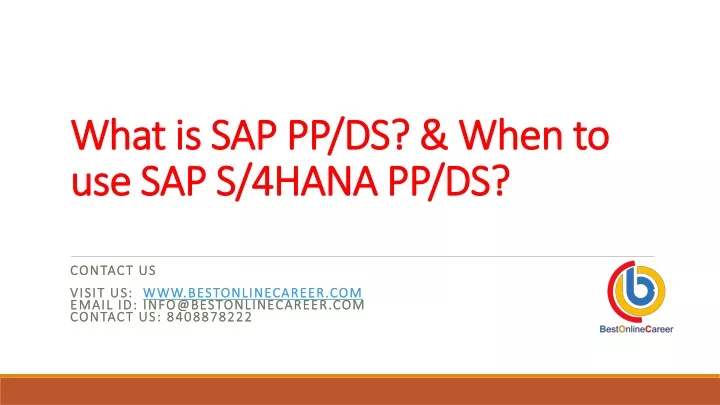 What is SAP PP/DS? & When to use SAP S/4HANA PP/DS?

CONTACT US

VISIT US: WWW.BESTONLINECAREER.COM
EMAIL ID: INFO@BESTONLINECAREER.COM
CONTACT US: 8408878222

BestOnlineCareer